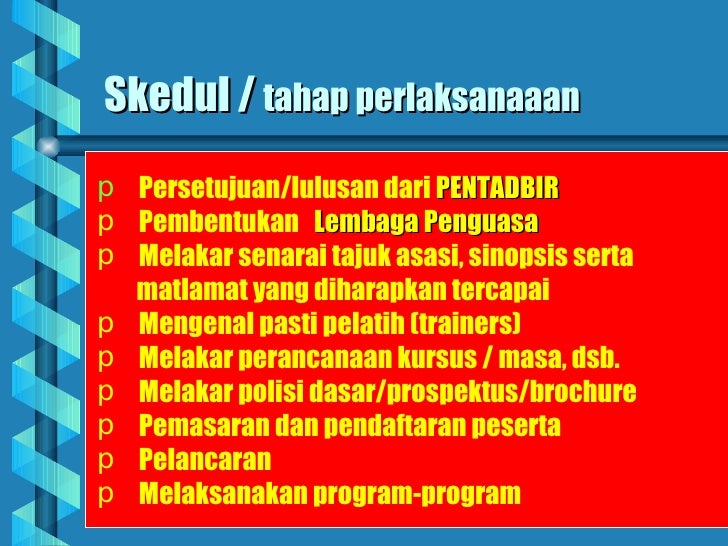 Skedul / tahap perlaksanaaan

p Persetujuan/lulusan dari PENTADBIR
p Pembentukan Lembaga Penguasa
p Melakar senarai tajuk asasi, sinopsis serta matlamat yang diharapkan tercapai
p Mengenal pasti pelatih (trainers)
p Melakar perancanaan kursus / masa, dsb.
p Melakar polisi dasar/prospektus/brochure
p Pemasaran dan pendaftaran peserta
p Pelancaran
p Melaksanakan program-program